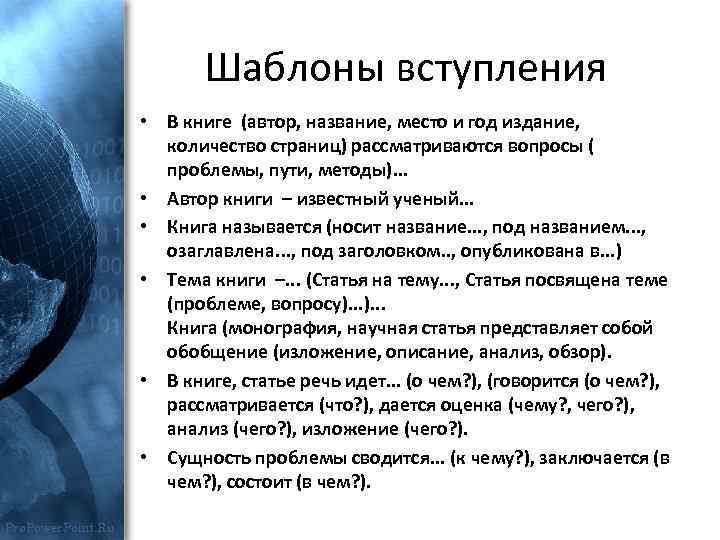 Шаблоны вступления

• В книге (автор, название, место и год издание, количество страниц) рассматриваются вопросы ( проблемы, пути, методы)…
• Автор книги – известный ученый…
• Книга называется (носит название…, под названием…, озаглавлена…, под заголовком.., опубликована в…)
• Тема книги –… (Статья на тему…, Статья посвящена теме (проблеме, вопросу)…)…
Книга (монография, научная статья представляет собой обобщение (изложение, описание, анализ, обзор).
• В книге, статье речь идет… (о чем?), (говорится (о чем?), рассматривается (что?), дается оценка (чему?, чего?), анализ (чего?), изложение (чего?).
• Сущность проблемы сводится… (к чему?), заключается (в чем?), состоит (в чем?).

ProPowerPoint.Ru